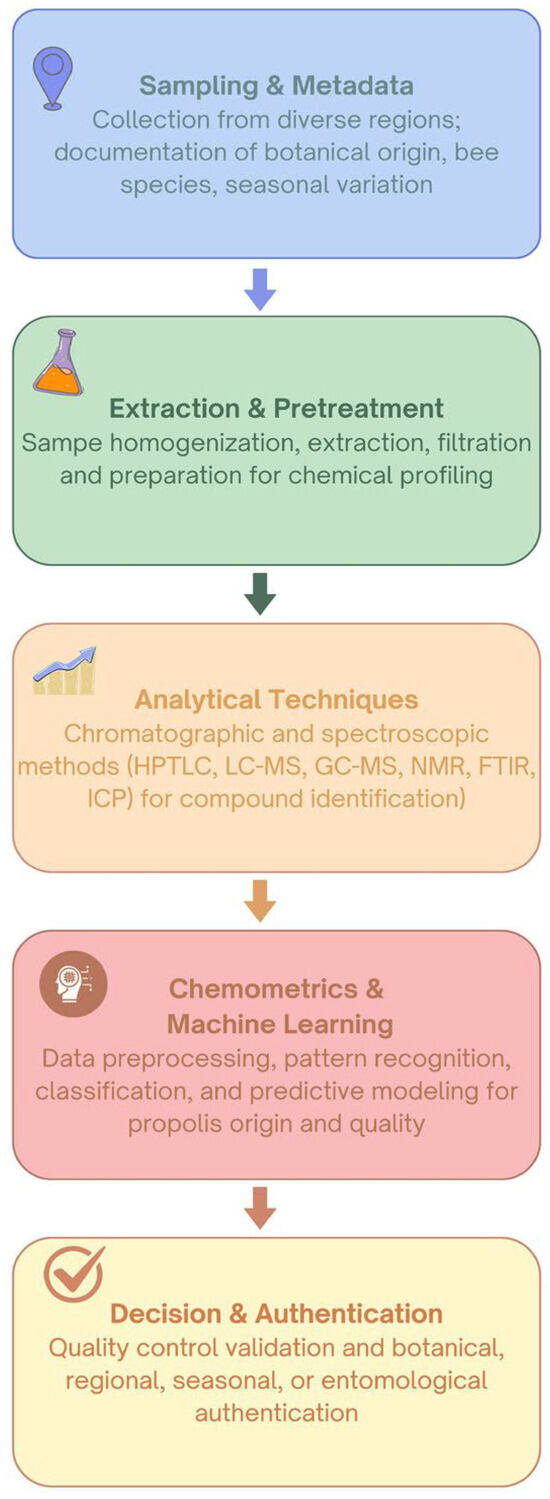 Sampling & Metadata
Collection from diverse regions; documentation of botanical origin, bee species, seasonal variation

Extraction & Pretreatment
Sampe homogenization, extraction, filtration and preparation for chemical profiling

Analytical Techniques
Chromatographic and spectroscopic methods (HPTLC, LC-MS, GC-MS, NMR, FTIR, ICP) for compound identification)

Chemometrics & Machine Learning
Data preprocessing, pattern recognition, classification, and predictive modeling for propolis origin and quality

Decision & Authentication
Quality control validation and botanical, regional, seasonal, or entomological authentication